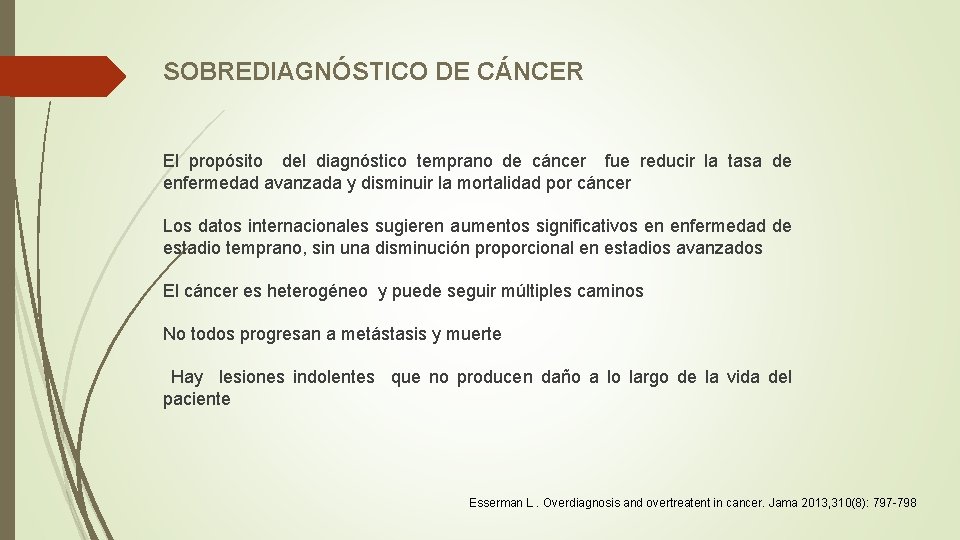 SOBREDIAGNÓSTICO DE CÁNCER

El propósito del diagnóstico temprano de cáncer fue reducir la tasa de enfermedad avanzada y disminuir la mortalidad por cáncer

Los datos internacionales sugieren aumentos significativos en enfermedad de estadio temprano, sin una disminución proporcional en estadios avanzados

El cáncer es heterogéneo y puede seguir múltiples caminos

No todos progresan a metástasis y muerte

Hay lesiones indolentes que no producen daño a lo largo de la vida del paciente

Esserman L . Overdiagnosis and overtreatent in cancer. Jama 2013,310(8): 797-798